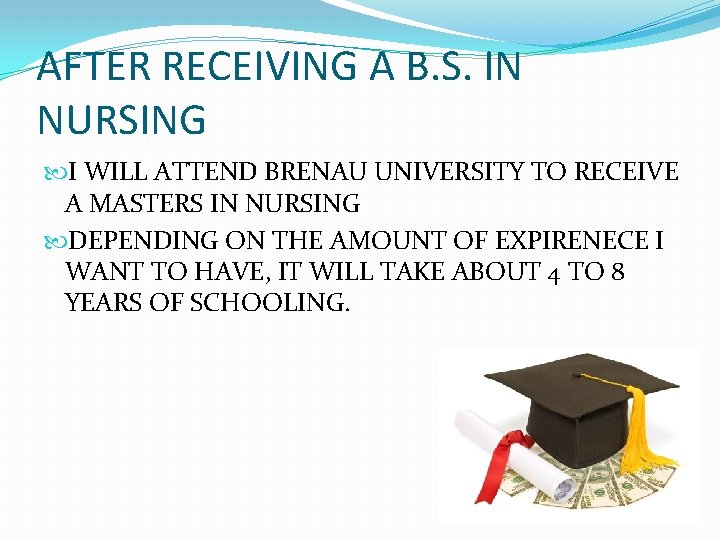 AFTER RECEIVING A B.S. IN NURSING

I WILL ATTEND BRENAU UNIVERSITY TO RECEIVE A MASTERS IN NURSING

DEPENDING ON THE AMOUNT OF EXPIRENECE I WANT TO HAVE, IT WILL TAKE ABOUT 4 TO 8 YEARS OF SCHOOLING.